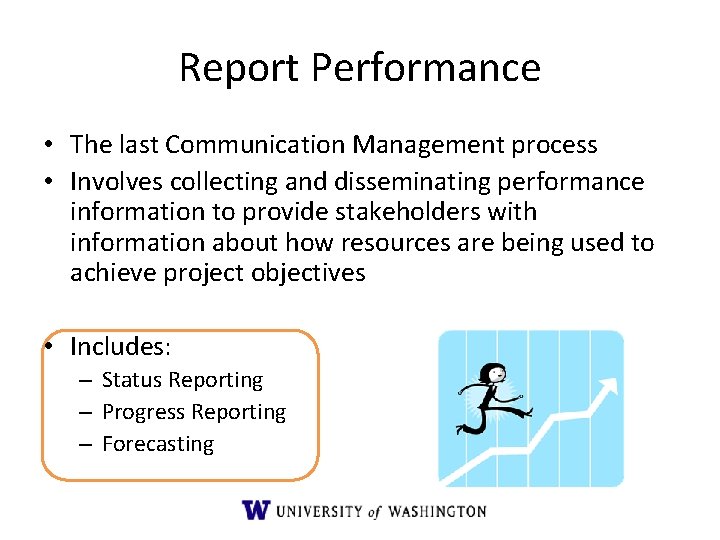 Report Performance

• The last Communication Management process
• Involves collecting and disseminating performance information to provide stakeholders with information about how resources are being used to achieve project objectives

• Includes:
– Status Reporting
– Progress Reporting
– Forecasting

W UNIVERSITY of WASHINGTON